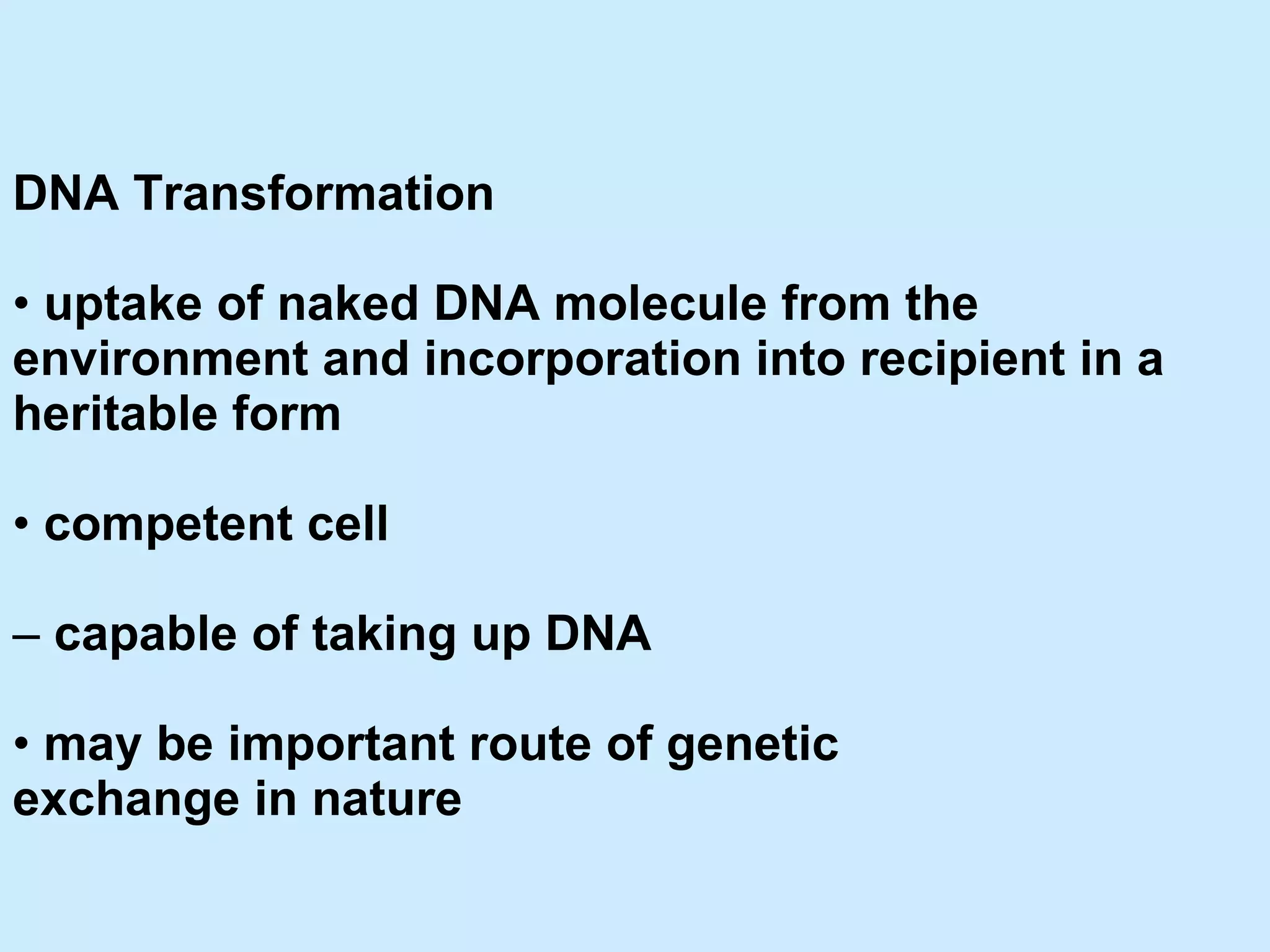 DNA Transformation

• uptake of naked DNA molecule from the environment and incorporation into recipient in a heritable form

• competent cell

– capable of taking up DNA

• may be important route of genetic exchange in nature